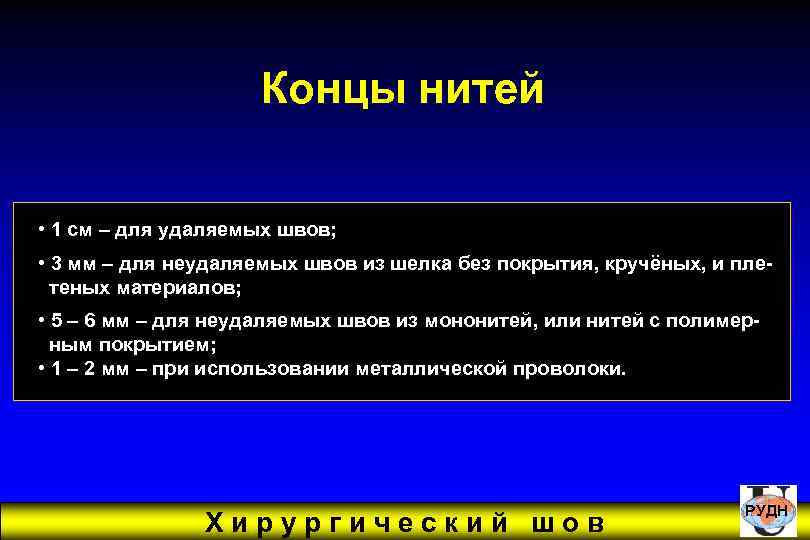 Концы нитей

• 1 см – для удаляемых швов;

• 3 мм – для неудаляемых швов из шелка без покрытия, кручёных, и плетеных материалов;

• 5 – 6 мм – для неудаляемых швов из мононитей, или нитей с полимерным покрытием;

• 1 – 2 мм – при использовании металлической проволоки.

Хирургический шов

РУДН